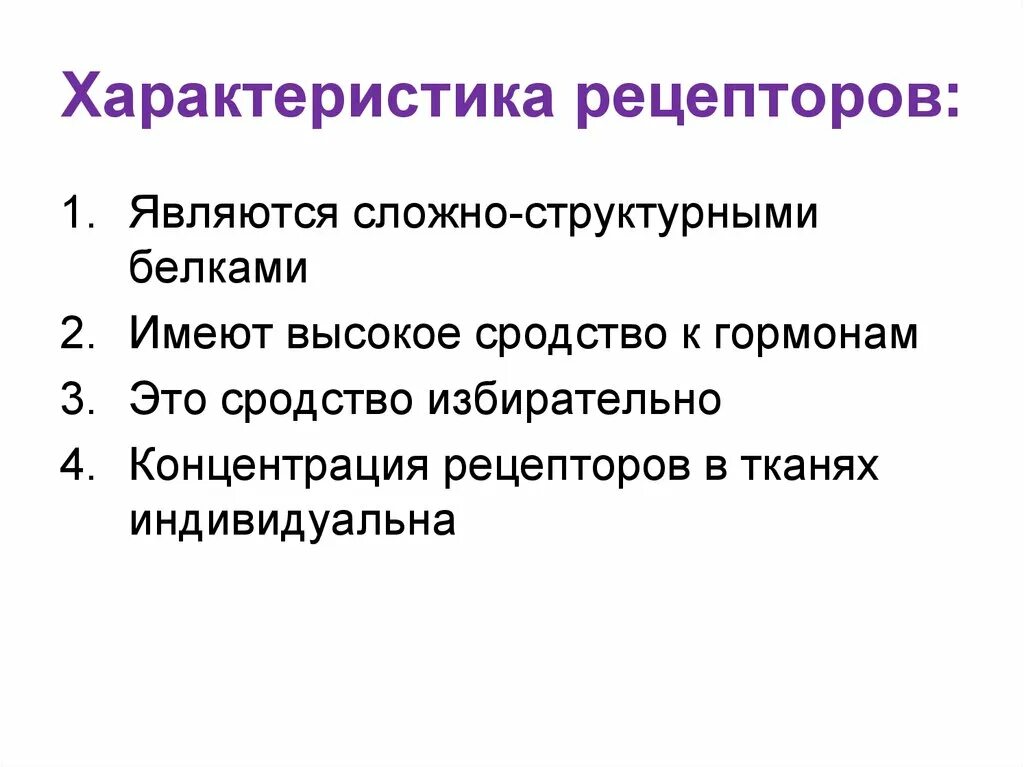 Характеристика рецепторов:

1. Являются сложно-структурными белками
2. Имеют высокое сродство к гормонам
3. Это сродство избирательно
4. Концентрация рецепторов в тканях индивидуальна